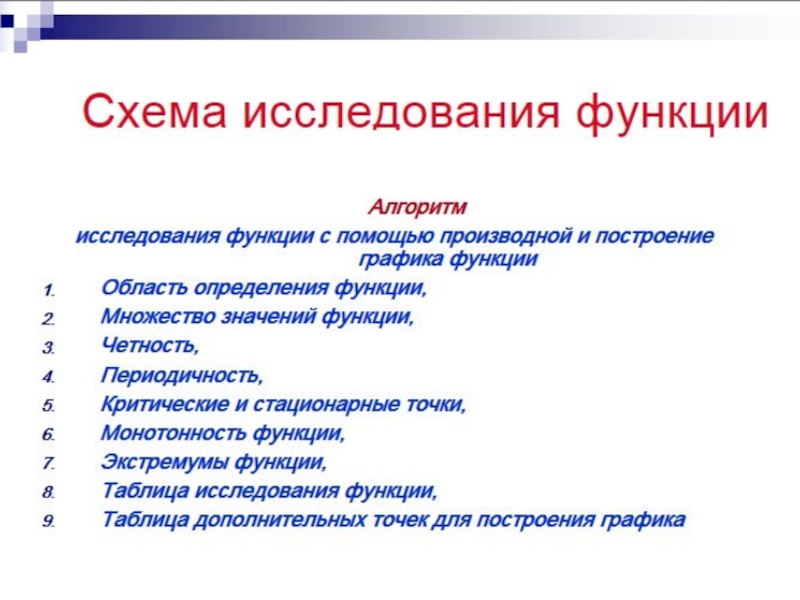 Схема исследования функции

Алгоритм
исследования функции с помощью производной и построение графика функции

1. Область определения функции,
2. Множество значений функции,
3. Четность,
4. Периодичность,
5. Критические и стационарные точки,
6. Монотонность функции,
7. Экстремумы функции,
8. Таблица исследования функции,
9. Таблица дополнительных точек для построения графика